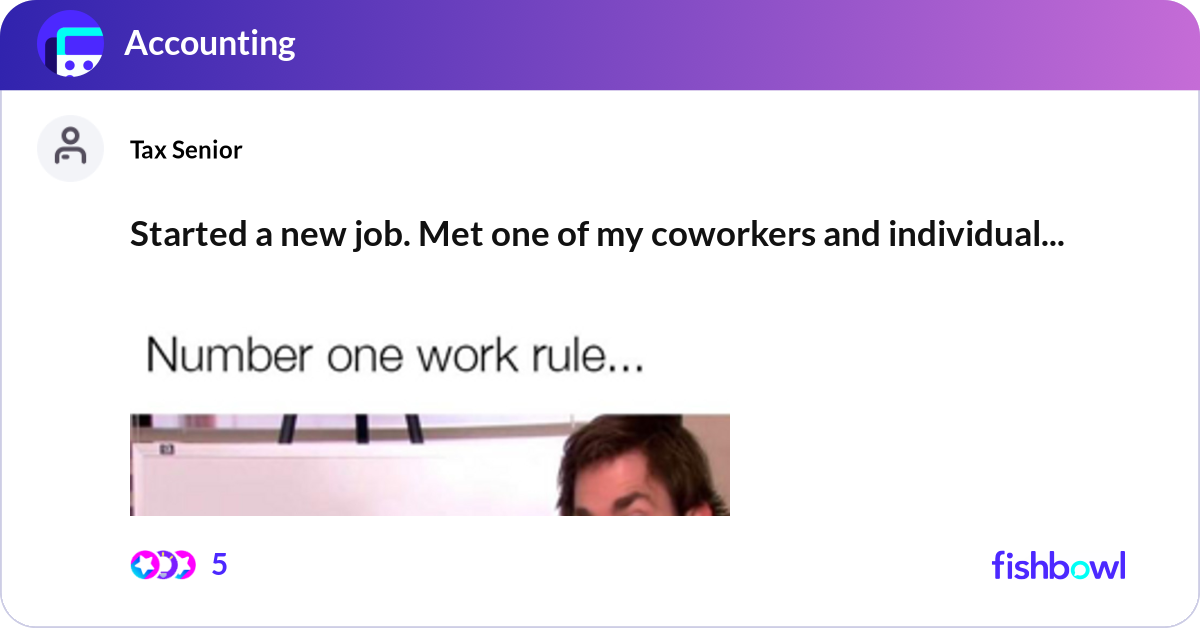 Accounting

Tax Senior

Started a new job. Met one of my coworkers and individual...

Number one work rule...

5

fishbowl